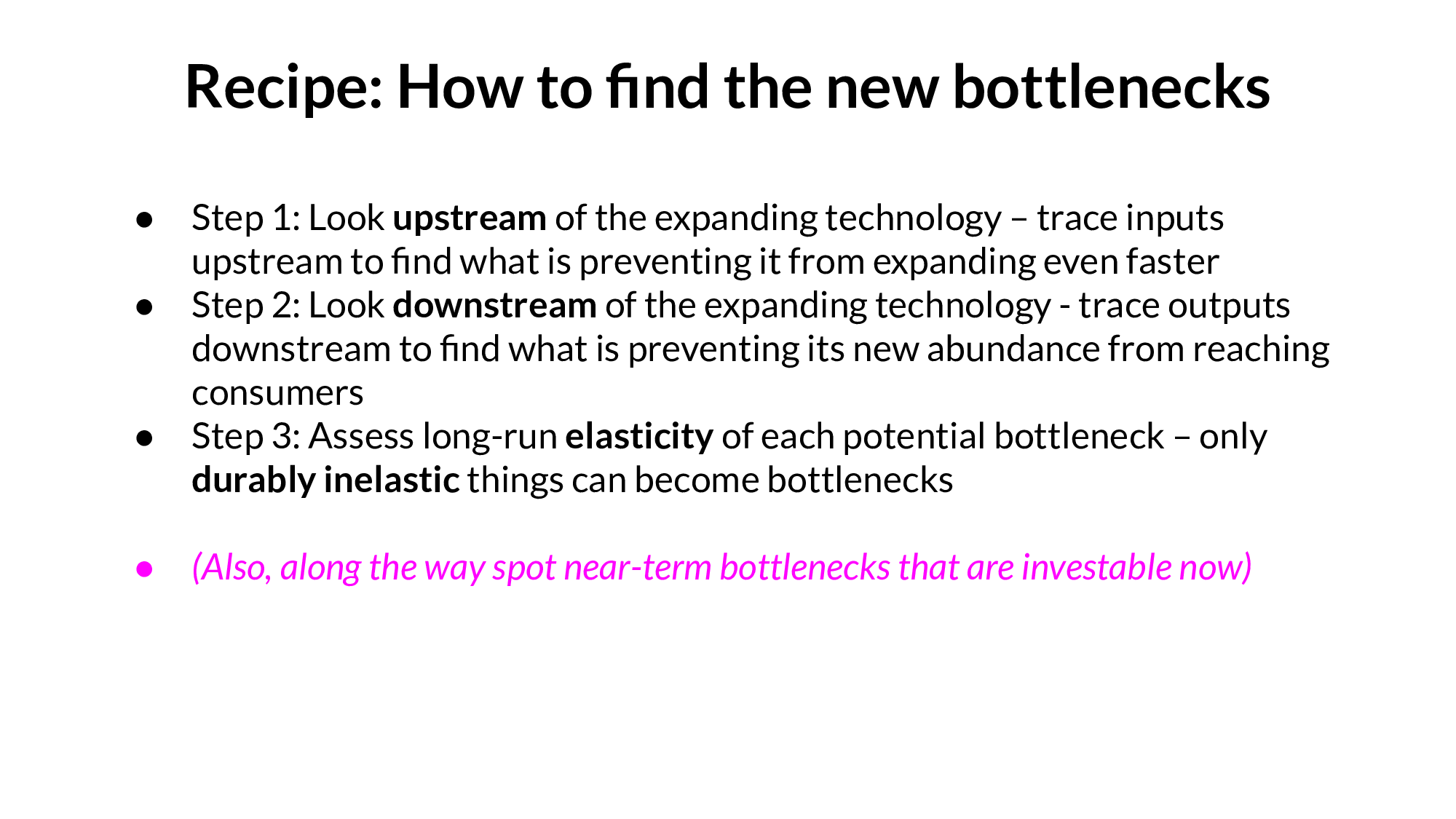 Recipe: How to find the new bottlenecks

● Step 1: Look upstream of the expanding technology – trace inputs upstream to find what is preventing it from expanding even faster
● Step 2: Look downstream of the expanding technology - trace outputs downstream to find what is preventing its new abundance from reaching consumers
● Step 3: Assess long-run elasticity of each potential bottleneck – only durably inelastic things can become bottlenecks

● (Also, along the way spot near-term bottlenecks that are investable now)